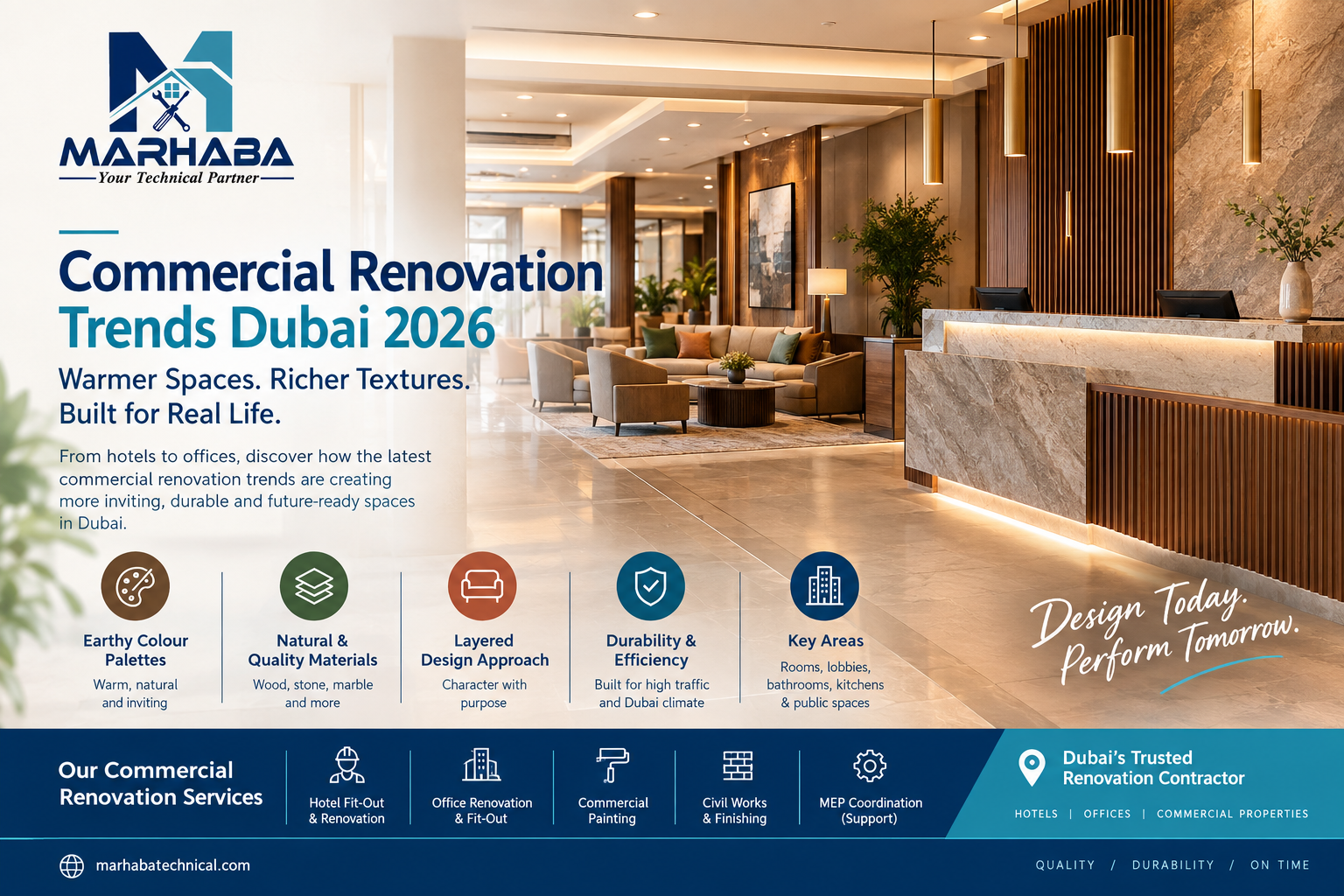 MARHABA
Your Technical Partner

Commercial Renovation Trends Dubai 2026

Warmer Spaces. Richer Textures. Built for Real Life.

From hotels to offices, discover how the latest commercial renovation trends are creating more inviting, durable and future-ready spaces in Dubai.

Earthy Colour Palettes
Warm, natural and inviting

Natural & Quality Materials
Wood, stone, marble and more

Layered Design Approach
Character with purpose

Durability & Efficiency
Built for high traffic and Dubai climate

Key Areas
Rooms, lobbies, bathrooms, kitchens & public spaces

Design Today. Perform Tomorrow.

Our Commercial Renovation Services

Hotel Fit-Out & Renovation

Office Renovation & Fit-Out

Commercial Painting

Civil Works & Finishing

MEP Coordination (Support)

Dubai's Trusted Renovation Contractor

HOTELS | OFFICES | COMMERCIAL PROPERTIES

marhabatechnical.com

QUALITY / DURABILITY / ON TIME